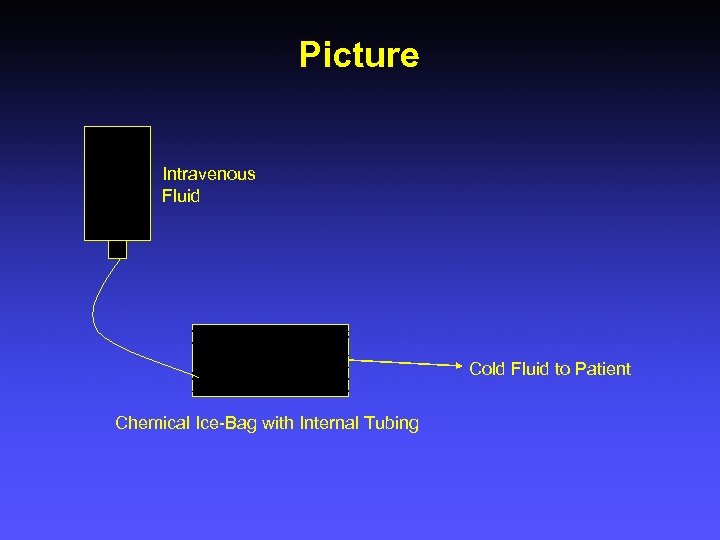 Picture

Intravenous Fluid

Cold Fluid to Patient

Chemical Ice-Bag with Internal Tubing